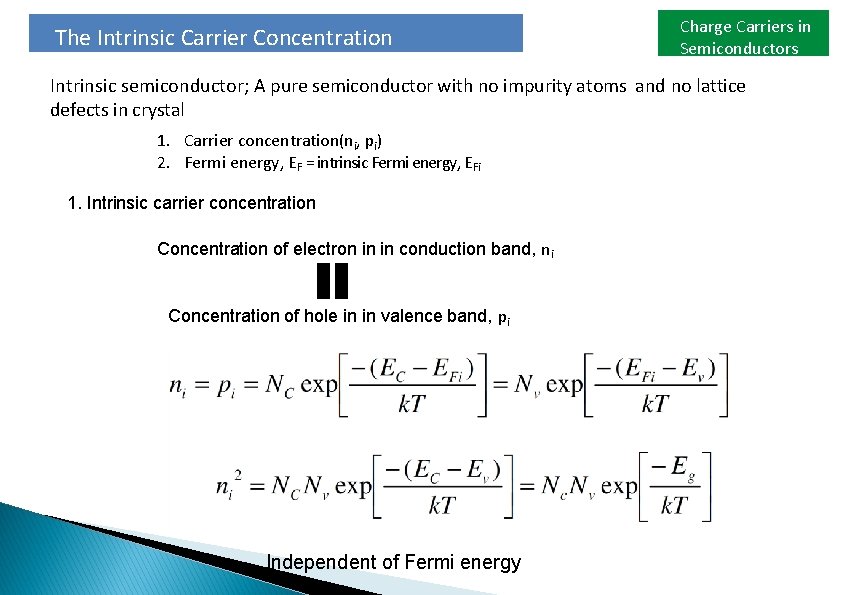 The Intrinsic Carrier Concentration

Charge Carriers in Semiconductors

Intrinsic semiconductor; A pure semiconductor with no impurity atoms and no lattice defects in crystal

1. Carrier concentration($n_i$, $p_i$)
2. Fermi energy, $E_F$ = intrinsic Fermi energy, $E_{Fi}$

1. Intrinsic carrier concentration

Concentration of electron in in conduction band, $n_i$

Concentration of hole in in valence band, $p_i$

$n_i = p_i = N_C \exp\left[\frac{-(E_C - E_{Fi})}{kT}\right] = N_v \exp\left[\frac{-(E_{Fi} - E_v)}{kT}\right]$

$n_i^2 = N_C N_v \exp\left[\frac{-(E_C - E_v)}{kT}\right] = N_c N_v \exp\left[\frac{-E_g}{kT}\right]$

Independent of Fermi energy